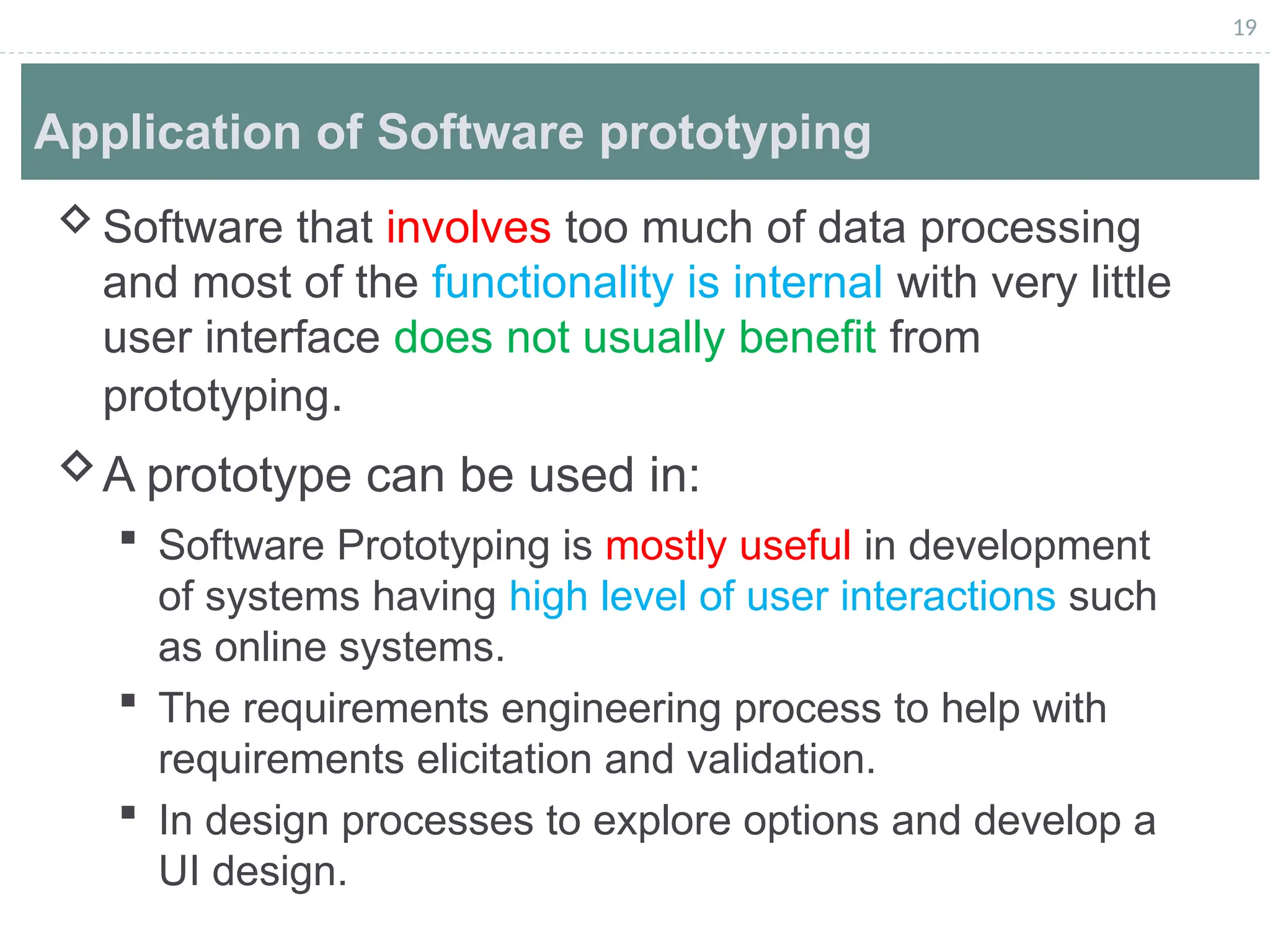 19

Application of Software prototyping

◇ Software that involves too much of data processing and most of the functionality is internal with very little user interface does not usually benefit from prototyping.

◇ A prototype can be used in:

▪ Software Prototyping is mostly useful in development of systems having high level of user interactions such as online systems.

▪ The requirements engineering process to help with requirements elicitation and validation.

▪ In design processes to explore options and develop a UI design.